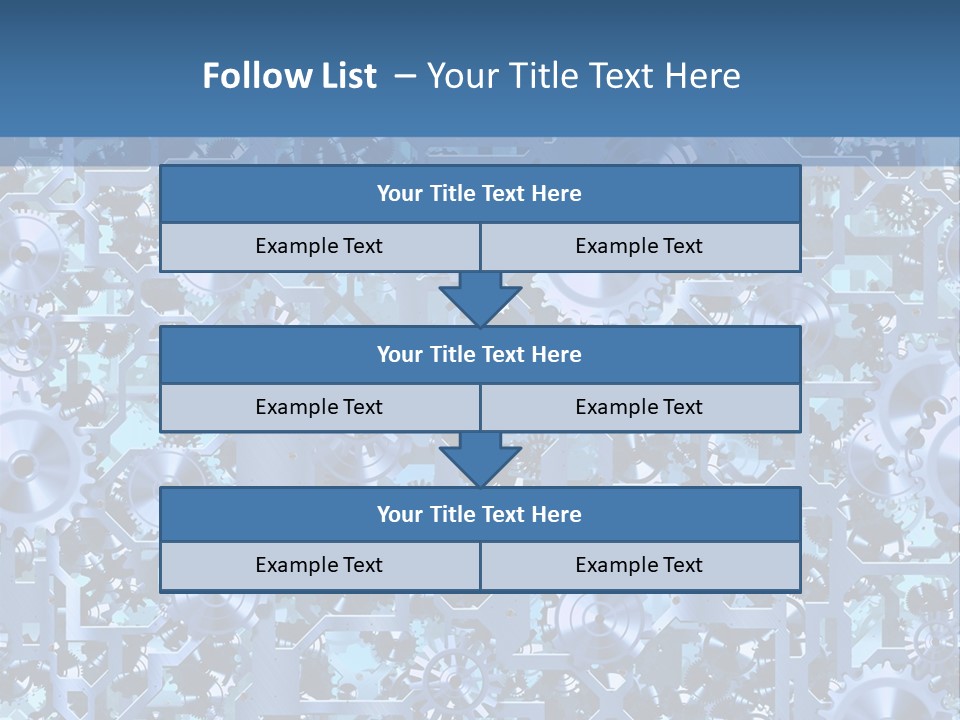 Follow List – Your Title Text Here

Your Title Text Here

Example Text

Example Text

Your Title Text Here

Example Text

Example Text

Your Title Text Here

Example Text

Example Text